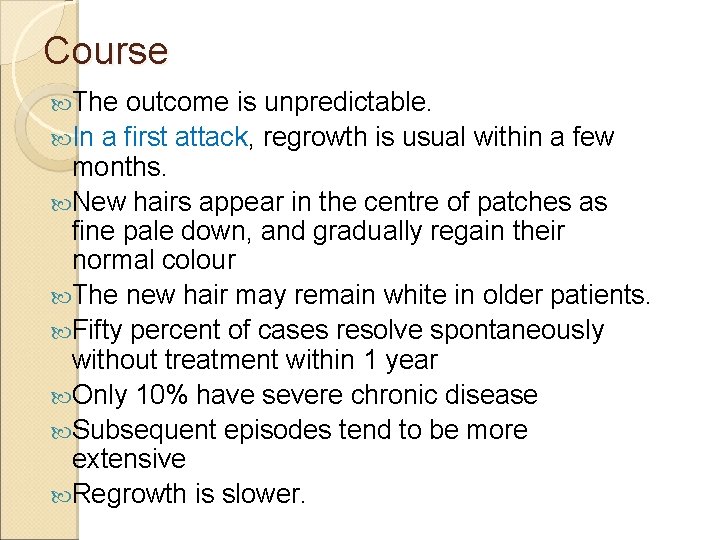 Course

The outcome is unpredictable.

In a first attack, regrowth is usual within a few months.

New hairs appear in the centre of patches as fine pale down, and gradually regain their normal colour

The new hair may remain white in older patients.

Fifty percent of cases resolve spontaneously without treatment within 1 year

Only 10% have severe chronic disease

Subsequent episodes tend to be more extensive

Regrowth is slower.